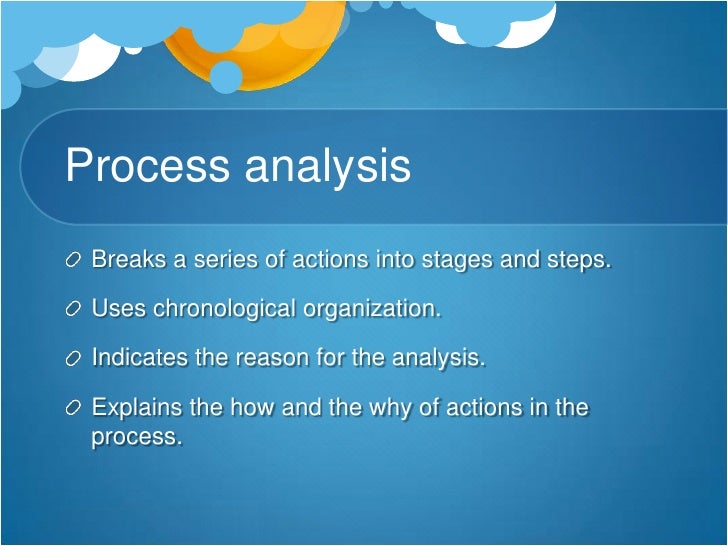 Process analysis

Breaks a series of actions into stages and steps.

Uses chronological organization.

Indicates the reason for the analysis.

Explains the how and the why of actions in the process.